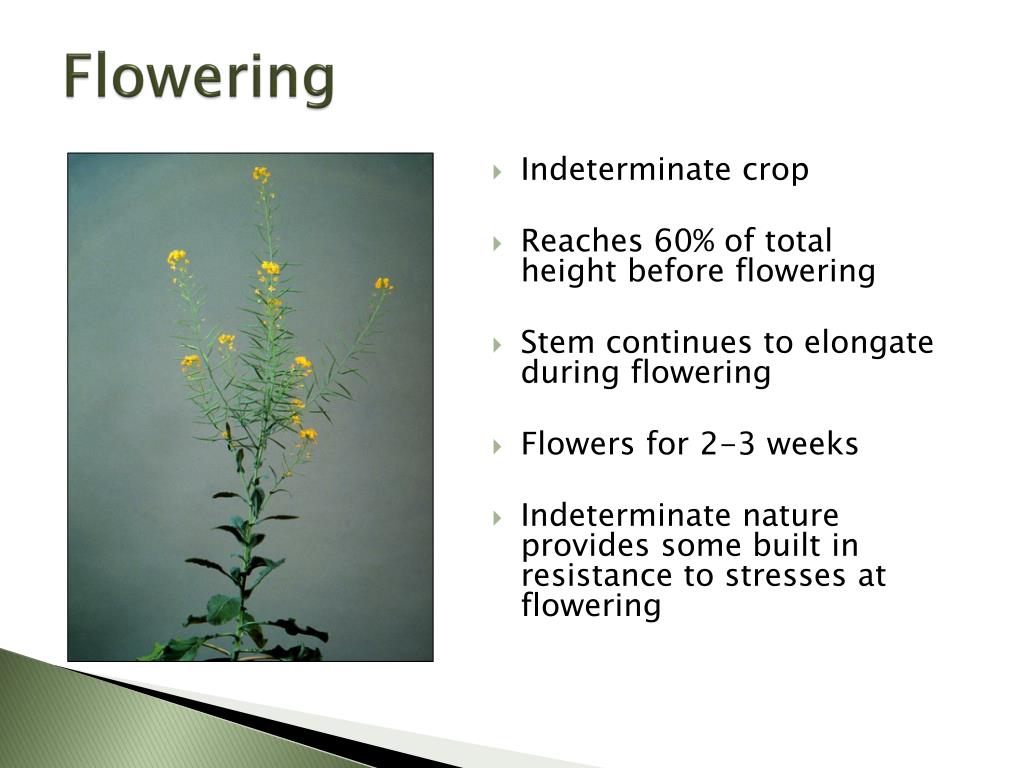 Flowering

Indeterminate crop

Reaches 60% of total height before flowering

Stem continues to elongate during flowering

Flowers for 2-3 weeks

Indeterminate nature provides some built in resistance to stresses at flowering